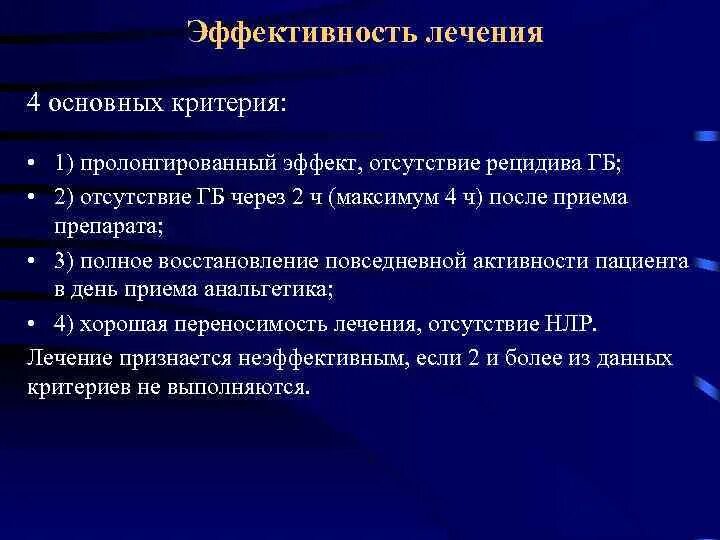 Эффективность лечения

4 основных критерия:

• 1) пролонгированный эффект, отсутствие рецидива ГБ;
• 2) отсутствие ГБ через 2 ч (максимум 4 ч) после приема препарата;
• 3) полное восстановление повседневной активности пациента в день приема анальгетика;
• 4) хорошая переносимость лечения, отсутствие НЛР.

Лечение признается неэффективным, если 2 и более из данных критериев не выполняются.